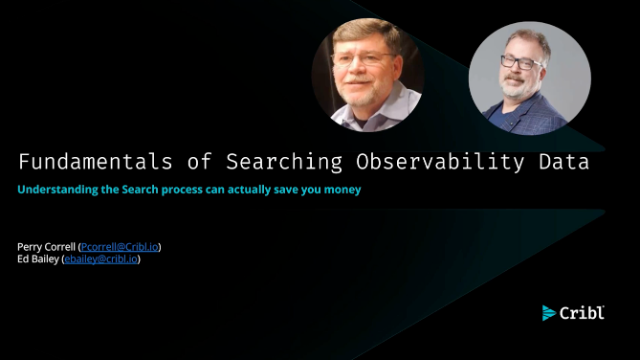 Fundamentals of Searching Observability Data

Understanding the Search process can actually save you money

Perry Correll (Pcorrell@Cribl.io)
Ed Bailey (ebailey@cribl.io)

Cribl